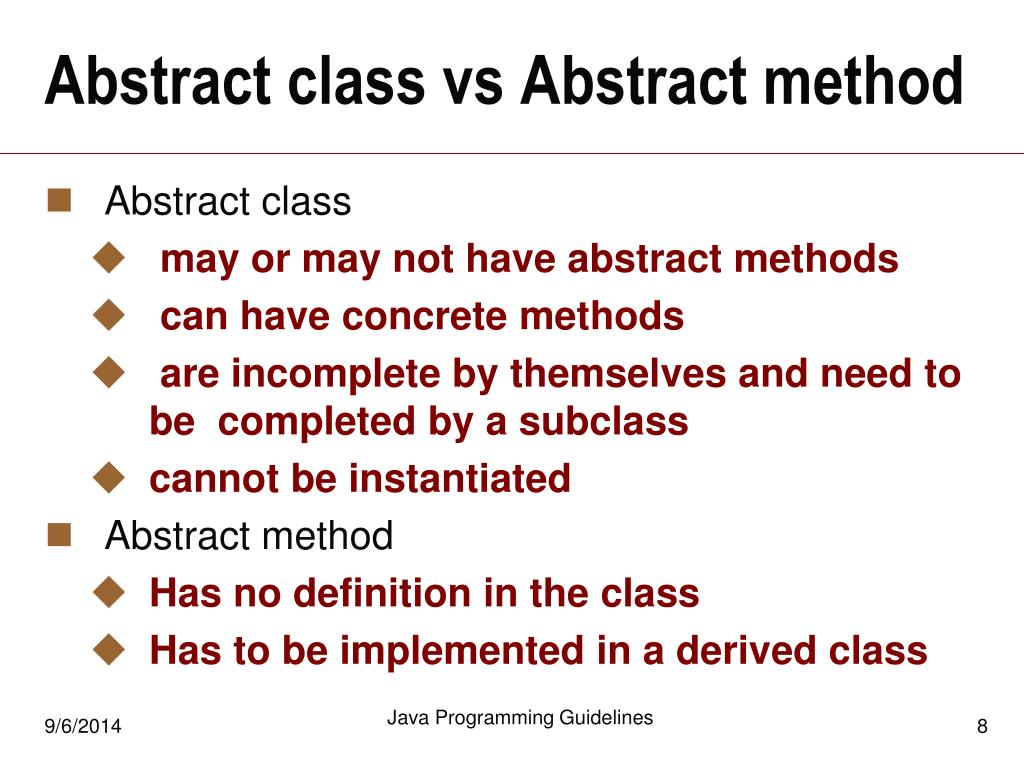 Abstract class vs Abstract method

Abstract class
may or may not have abstract methods
can have concrete methods
are incomplete by themselves and need to be completed by a subclass
cannot be instantiated
Abstract method
Has no definition in the class
Has to be implemented in a derived class

9/6/2014
Java Programming Guidelines
8